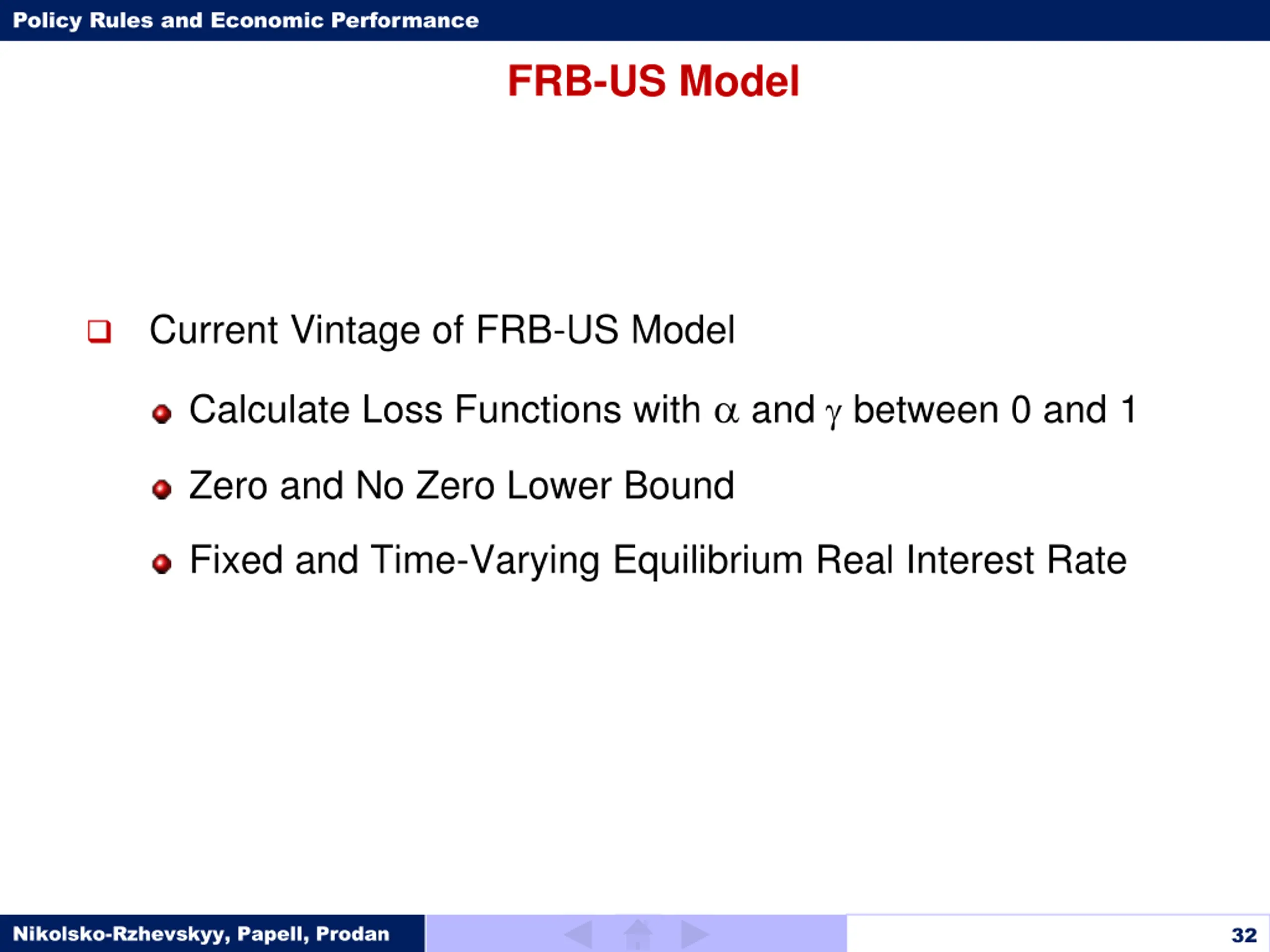 Policy Rules and Economic Performance

FRB-US Model

Current Vintage of FRB-US Model

Calculate Loss Functions with $\alpha$ and $\gamma$ between 0 and 1

Zero and No Zero Lower Bound

Fixed and Time-Varying Equilibrium Real Interest Rate

Nikolsko-Rzhevskyy, Papell, Prodan

32